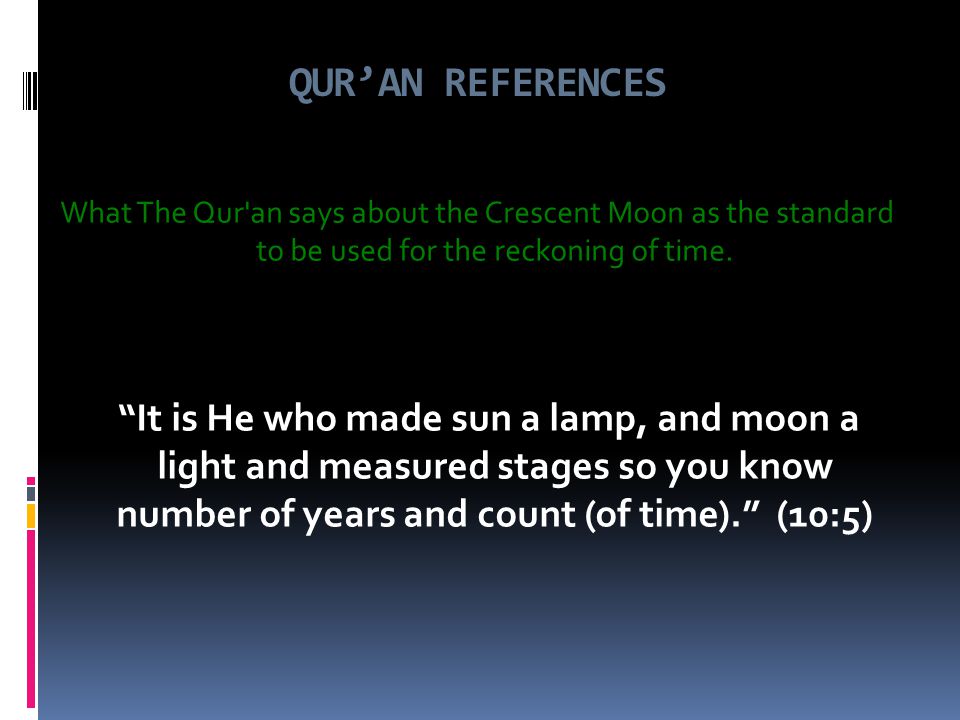 QUR’AN REFERENCES

What The Qur'an says about the Crescent Moon as the standard to be used for the reckoning of time.

“It is He who made sun a lamp, and moon a light and measured stages so you know number of years and count (of time).” (10:5)